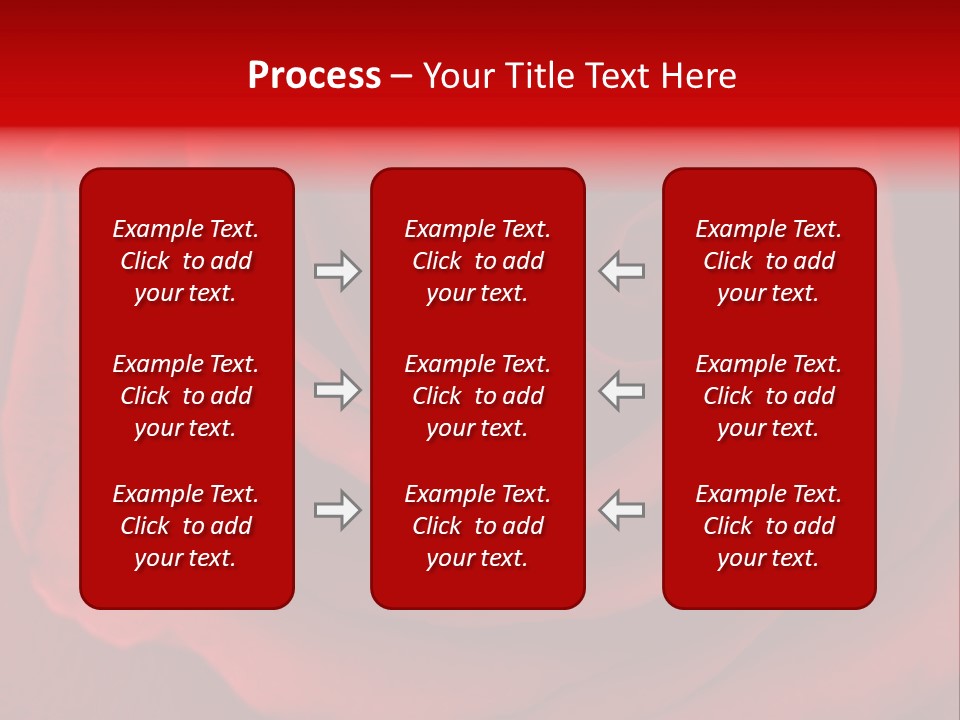 Process – Your Title Text Here

Example Text. Click to add your text.

Example Text. Click to add your text.

Example Text. Click to add your text.

Example Text. Click to add your text.

Example Text. Click to add your text.

Example Text. Click to add your text.

Example Text. Click to add your text.

Example Text. Click to add your text.

Example Text. Click to add your text.